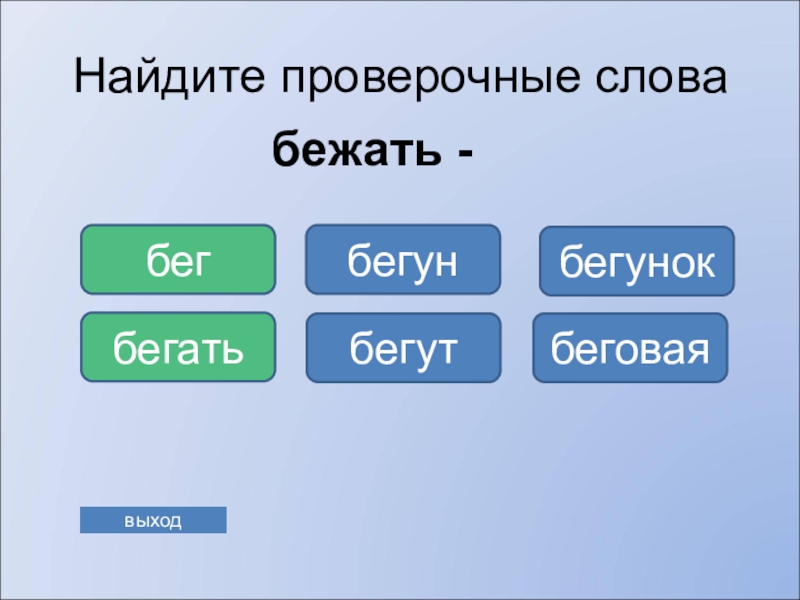 Найдите проверочные слова

бежать -

бег

бегун

бегунок

бегать

бегут

беговая

выход